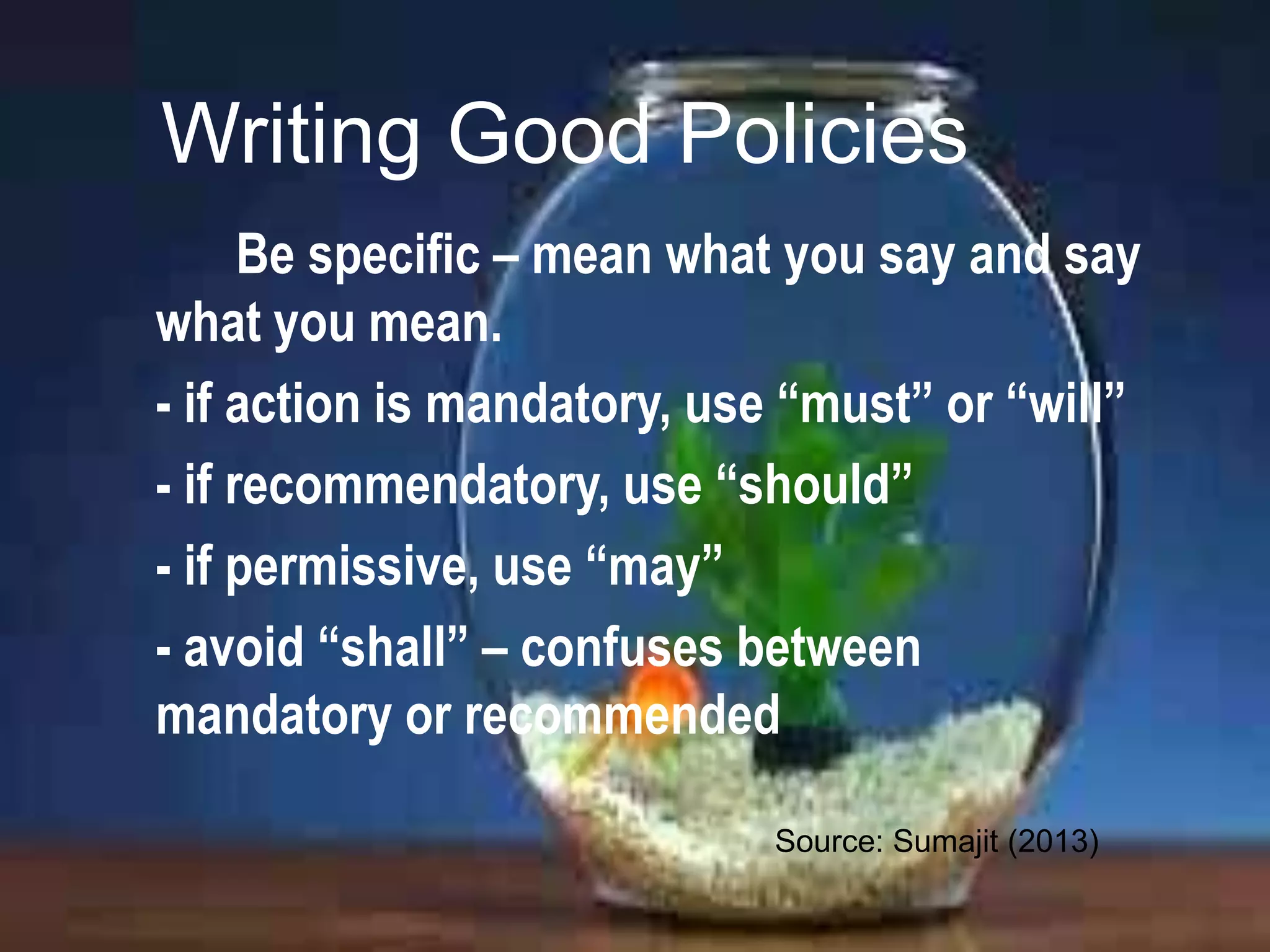 Writing Good Policies

Be specific – mean what you say and say what you mean.

- if action is mandatory, use “must” or “will”

- if recommendatory, use “should”

- if permissive, use “may”

- avoid “shall” – confuses between mandatory or recommended

Source: Sumajit (2013)